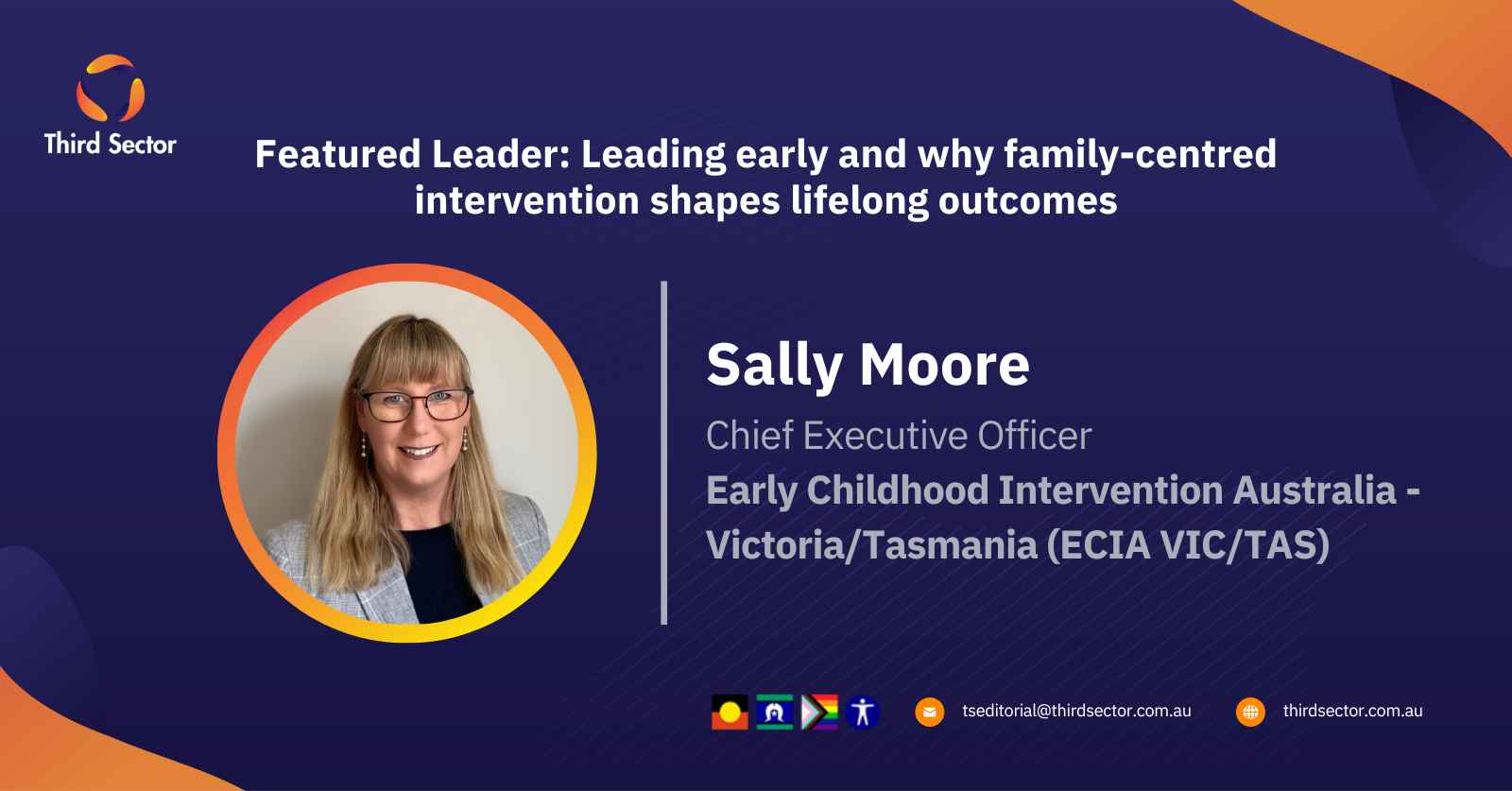 Third Sector

Featured Leader: Leading early and why family-centred intervention shapes lifelong outcomes

Sally Moore

Chief Executive Officer

Early Childhood Intervention Australia - Victoria/Tasmania (ECIA VIC/TAS)

tseditorial@thirdsector.com.au

thirdsector.com.au